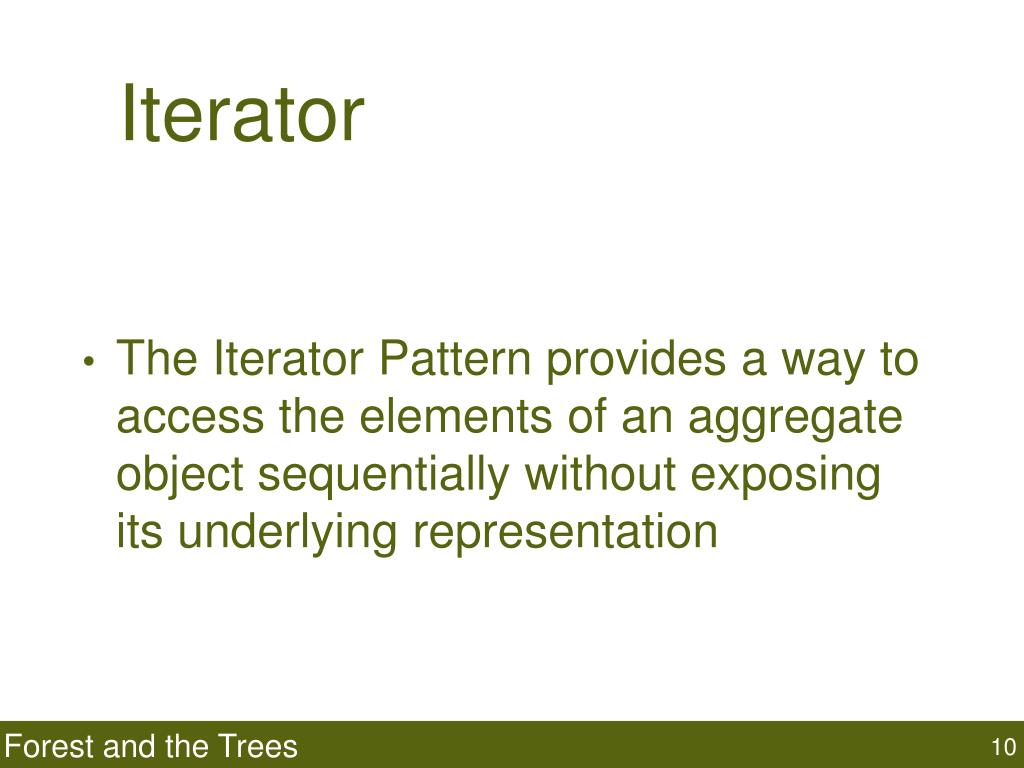 Iterator

• The Iterator Pattern provides a way to access the elements of an aggregate object sequentially without exposing its underlying representation

Forest and the Trees

10